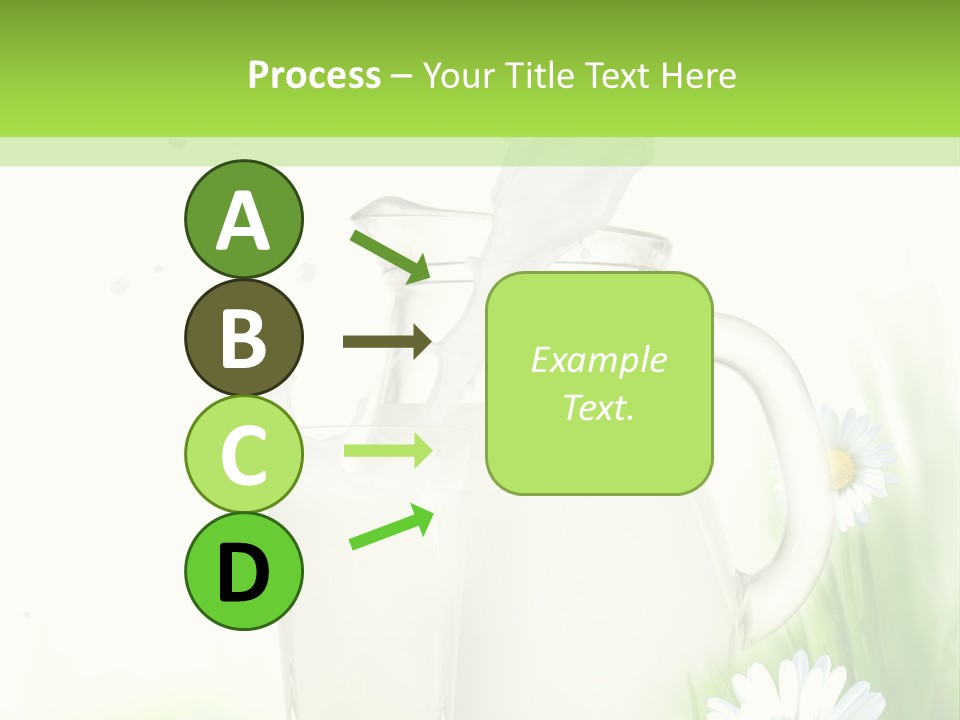 Process – Your Title Text Here

A
B
C
D

Example Text.